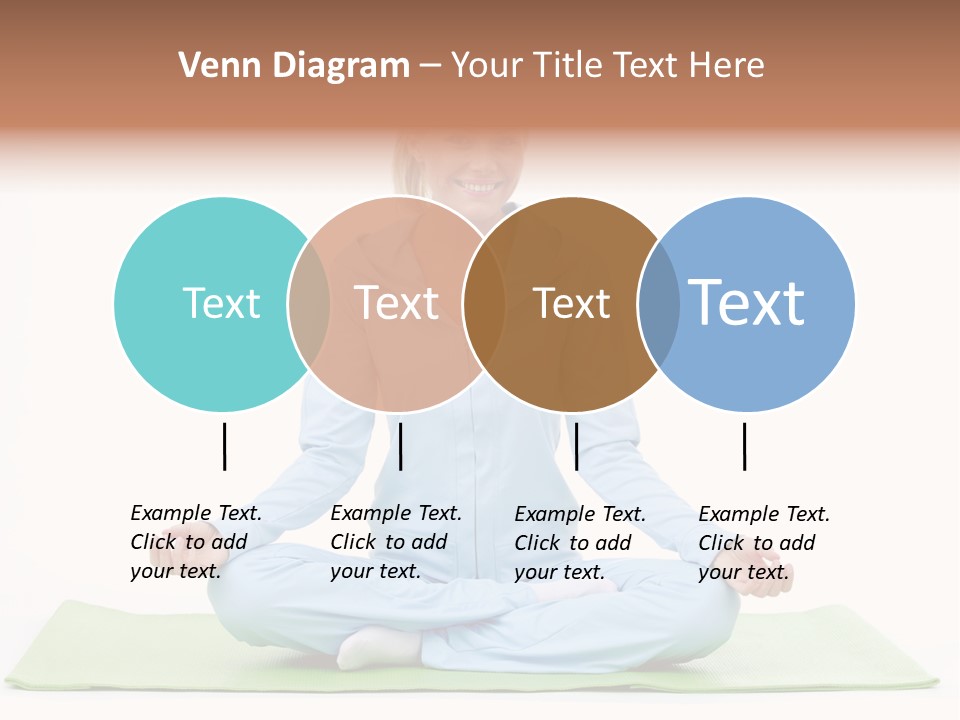 Venn Diagram – Your Title Text Here

Text

Text

Text

Text

Example Text. Click to add your text.

Example Text. Click to add your text.

Example Text. Click to add your text.

Example Text. Click to add your text.